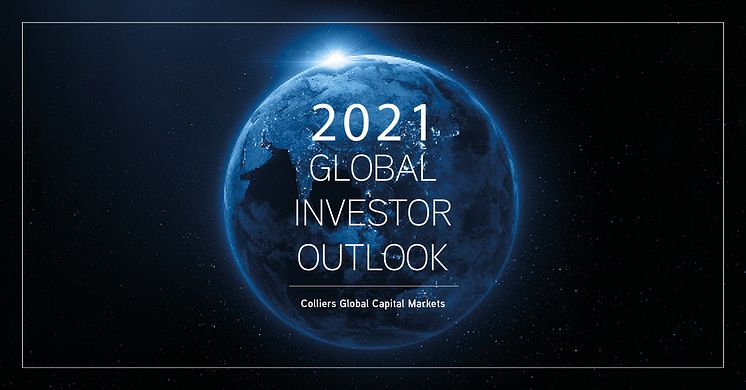 2021
GLOBAL
INVESTOR
OUTLOOK

Colliers Global Capital Markets